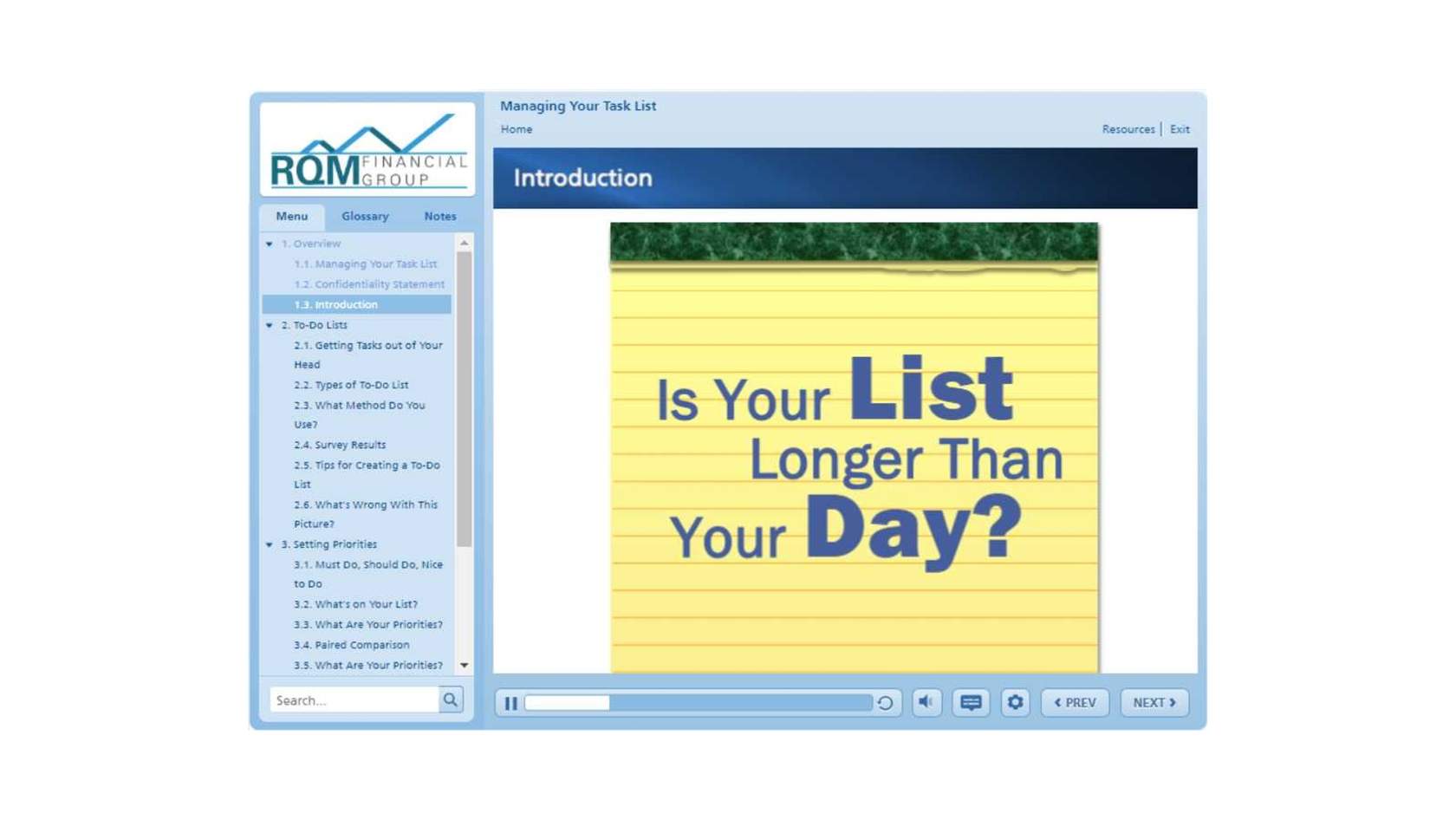 RQM FINANCIAL GROUP

Menu Glossary Notes

1. Overview
1.1. Managing Your Task List
1.2. Confidentiality Statement
1.3. Introduction
2. To-Do Lists
2.1. Getting Tasks out of Your Head
2.2. Types of To-Do List
2.3. What Method Do You Use?
2.4. Survey Results
2.5. Tips for Creating a To-Do List
2.6. What's Wrong With This Picture?
3. Setting Priorities
3.1. Must Do, Should Do, Nice to Do
3.2. What's on Your List?
3.3. What Are Your Priorities?
3.4. Paired Comparison
3.5. What Are Your Priorities?

Search...

Managing Your Task List
Home
Resources | Exit

Introduction

Is Your List Longer Than Your Day?

PREV NEXT